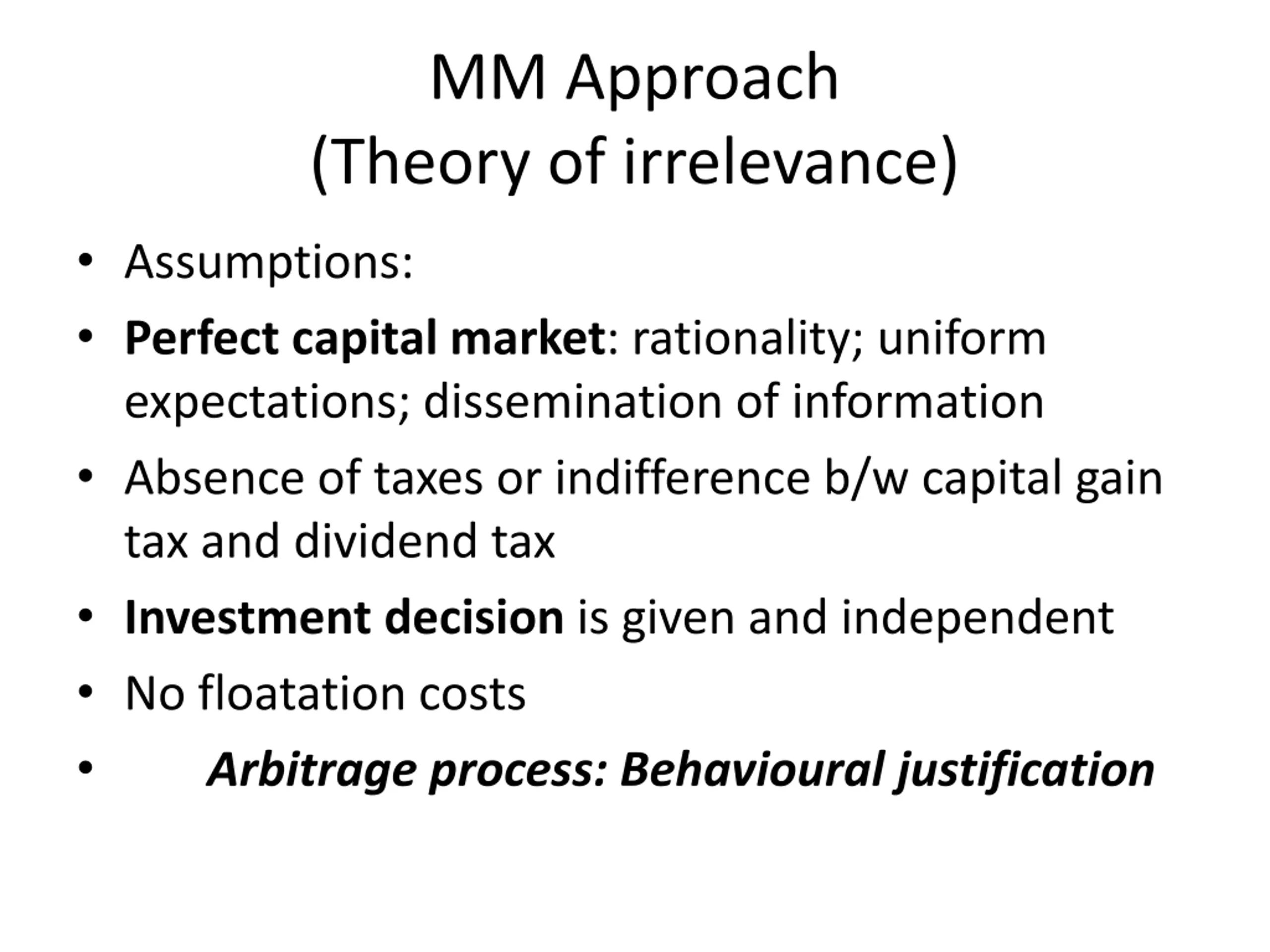 MM Approach
(Theory of irrelevance)

• Assumptions:
• Perfect capital market: rationality; uniform expectations; dissemination of information
• Absence of taxes or indifference b/w capital gain tax and dividend tax
• Investment decision is given and independent
• No floatation costs
• Arbitrage process: Behavioural justification